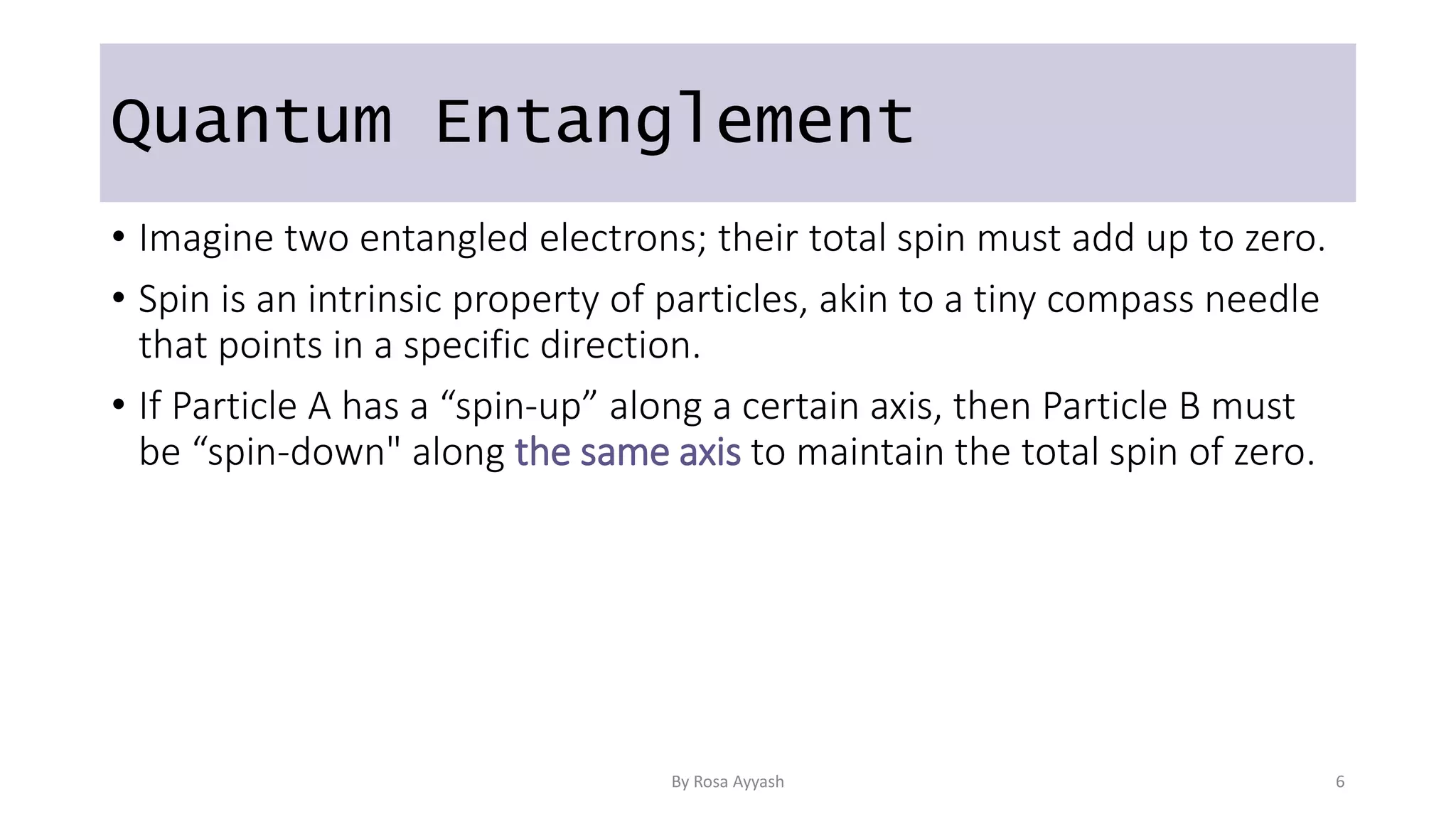 Quantum Entanglement

• Imagine two entangled electrons; their total spin must add up to zero.

• Spin is an intrinsic property of particles, akin to a tiny compass needle that points in a specific direction.

• If Particle A has a “spin-up” along a certain axis, then Particle B must be “spin-down" along the same axis to maintain the total spin of zero.

By Rosa Ayyash

6